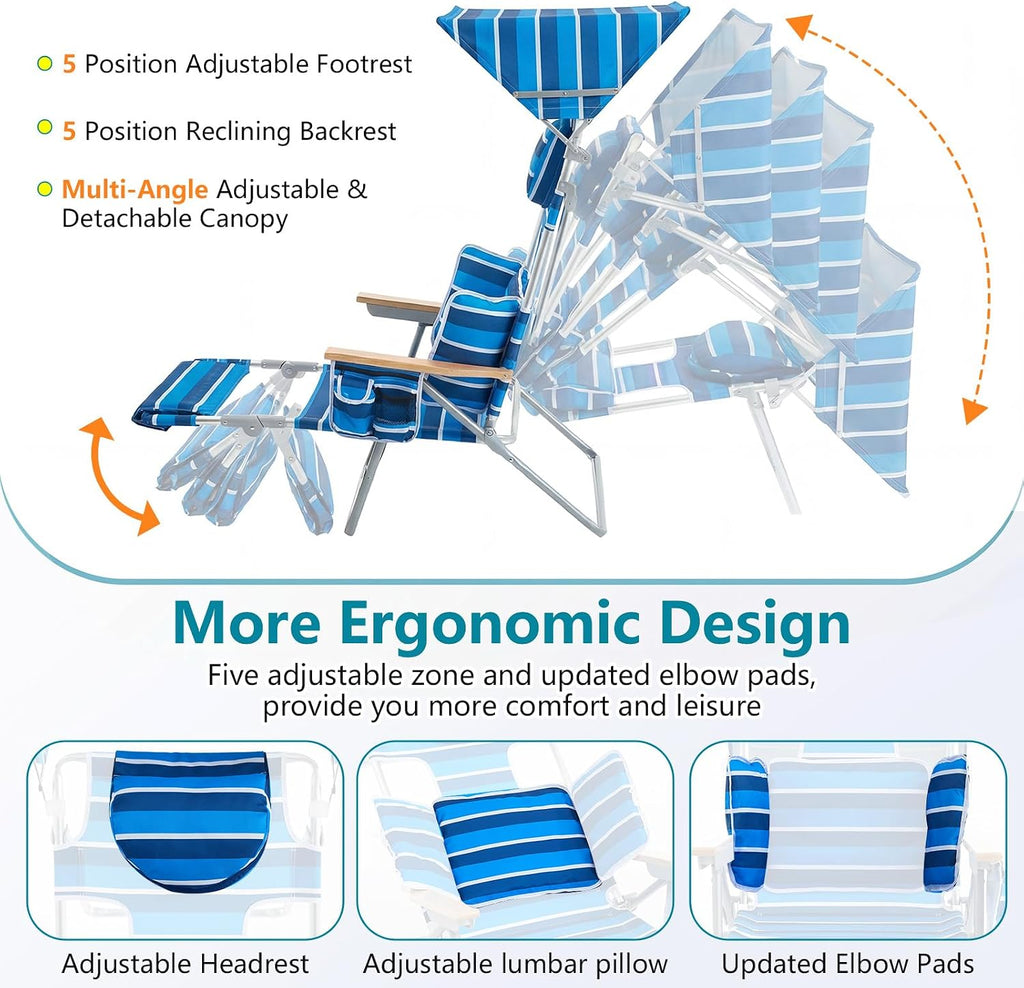 5 Position Adjustable Footrest

5 Position Reclining Backrest

Multi-Angle Adjustable & Detachable Canopy

More Ergonomic Design

Five adjustable zone and updated elbow pads, provide you more comfort and leisure

Adjustable Headrest

Adjustable lumbar pillow

Updated Elbow Pads